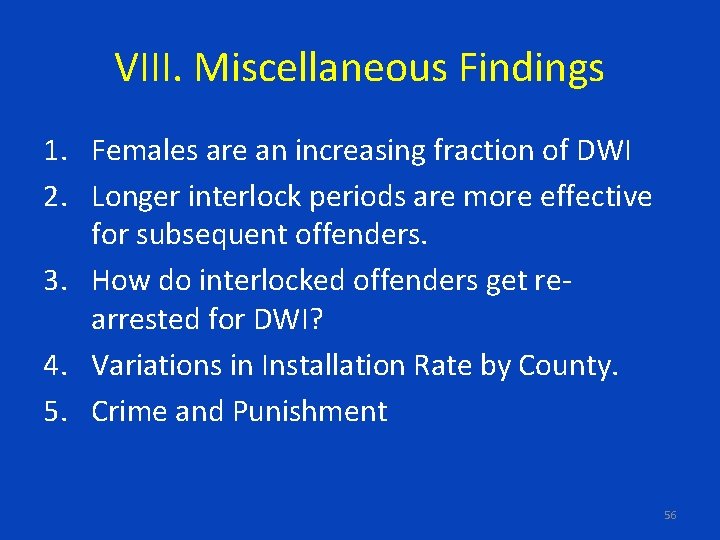 VIII. Miscellaneous Findings

1. Females are an increasing fraction of DWI
2. Longer interlock periods are more effective for subsequent offenders.
3. How do interlocked offenders get re-arrested for DWI?
4. Variations in Installation Rate by County.
5. Crime and Punishment

56